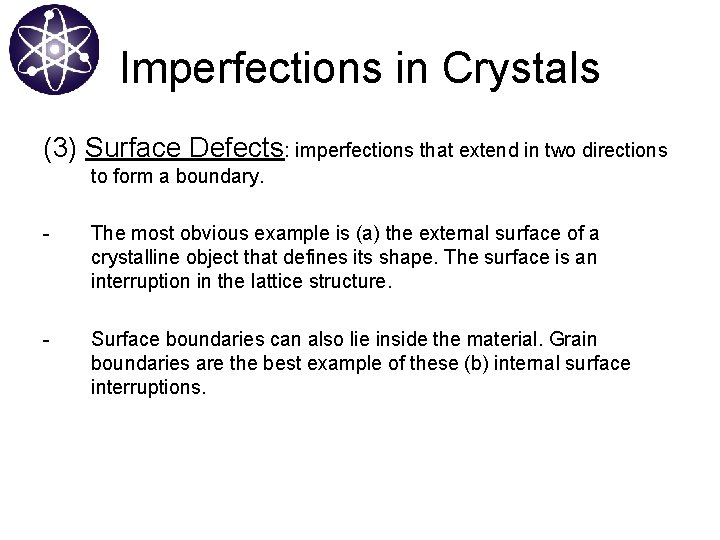 Imperfections in Crystals

(3) Surface Defects: imperfections that extend in two directions to form a boundary.

- The most obvious example is (a) the external surface of a crystalline object that defines its shape. The surface is an interruption in the lattice structure.

- Surface boundaries can also lie inside the material. Grain boundaries are the best example of these (b) internal surface interruptions.